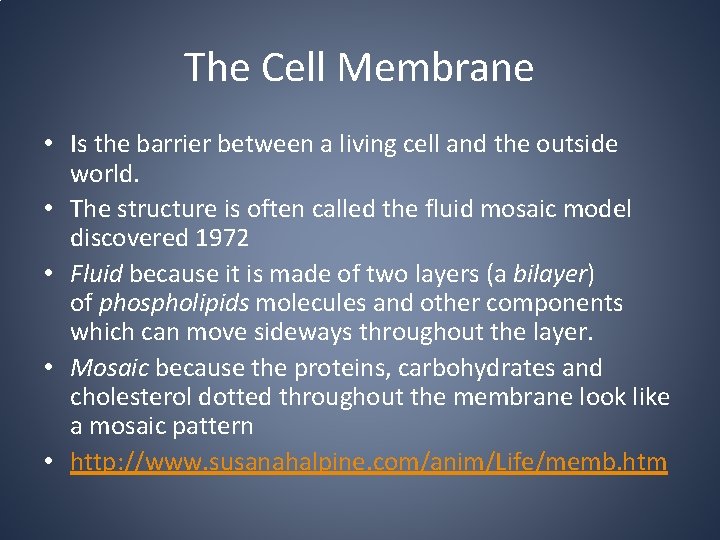 The Cell Membrane

• Is the barrier between a living cell and the outside world.
• The structure is often called the fluid mosaic model discovered 1972
• Fluid because it is made of two layers (a bilayer) of phospholipids molecules and other components which can move sideways throughout the layer.
• Mosaic because the proteins, carbohydrates and cholesterol dotted throughout the membrane look like a mosaic pattern
• http://www.susanahalpine.com/anim/Life/memb.htm